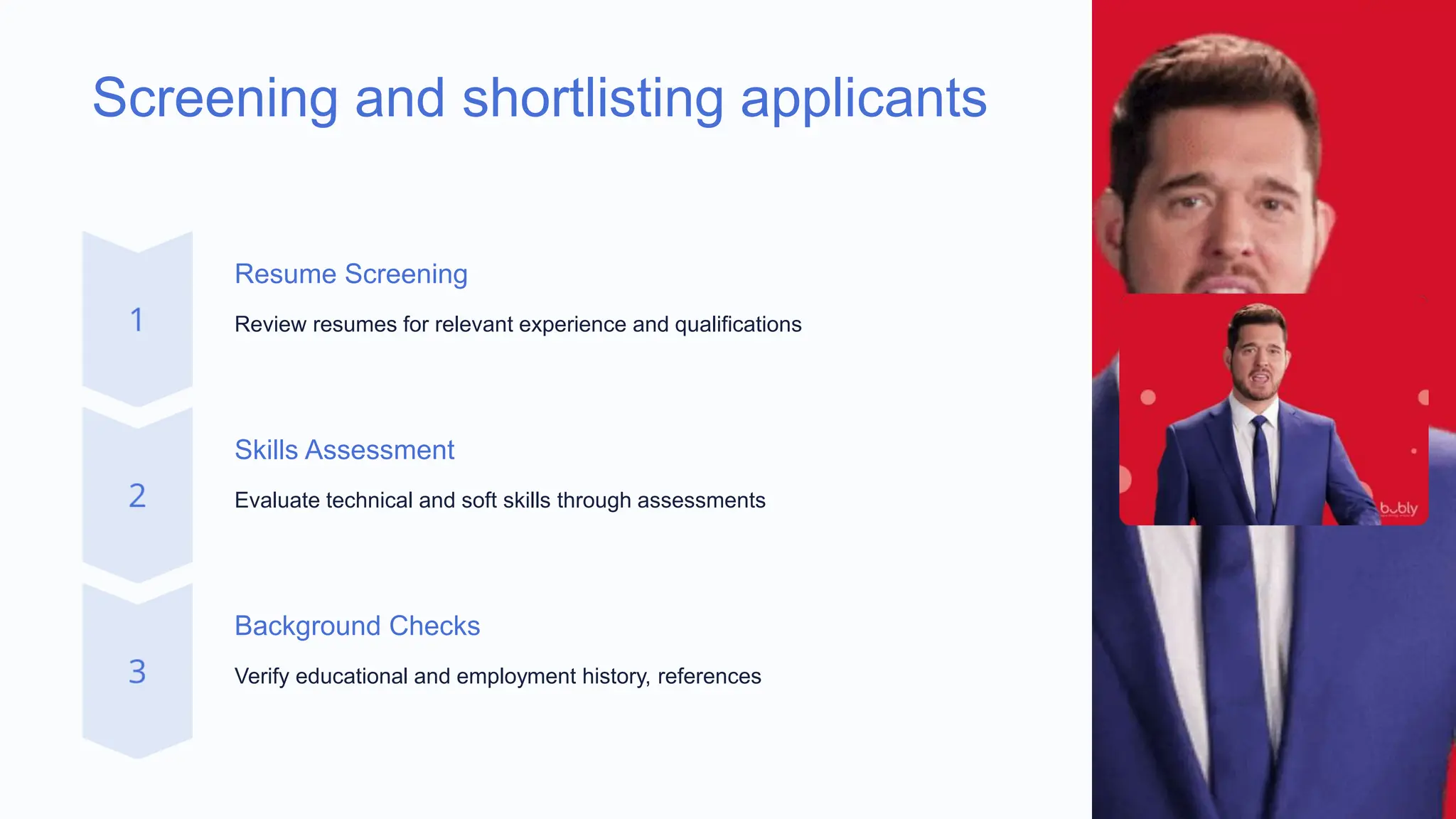 Screening and shortlisting applicants

1

Resume Screening

Review resumes for relevant experience and qualifications

2

Skills Assessment

Evaluate technical and soft skills through assessments

3

Background Checks

Verify educational and employment history, references

bubly